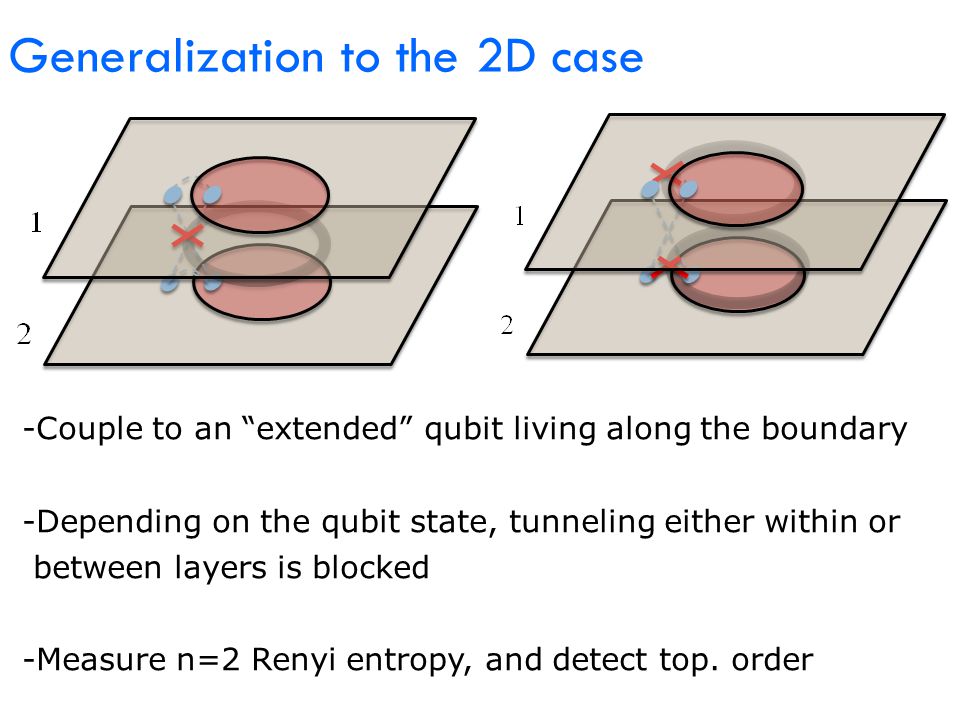 Generalization to the 2D case

1

2

1

2

-Couple to an “extended” qubit living along the boundary

-Depending on the qubit state, tunneling either within or between layers is blocked

-Measure n=2 Renyi entropy, and detect top. order